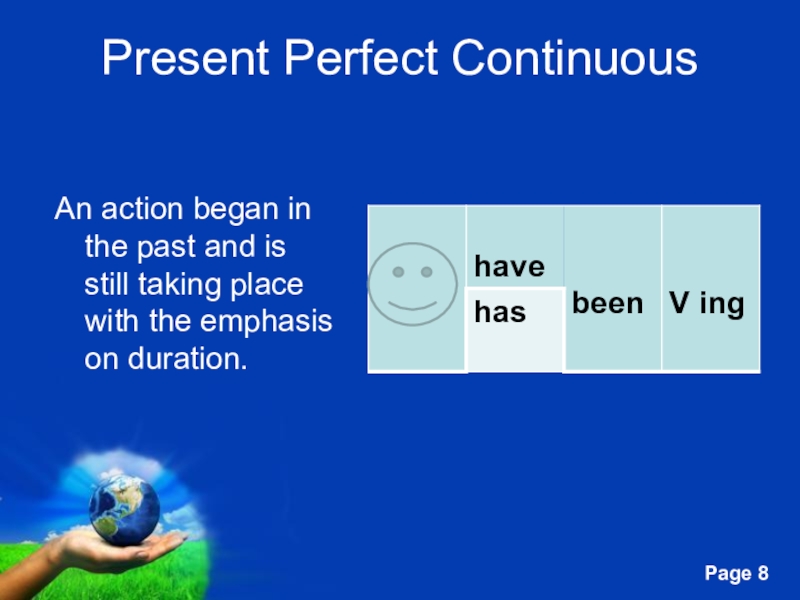 Present Perfect Continuous

An action began in the past and is still taking place with the emphasis on duration.

|  | have | been | V ing |
|---|---|---|---|
|  | has |  |  |

Page 8